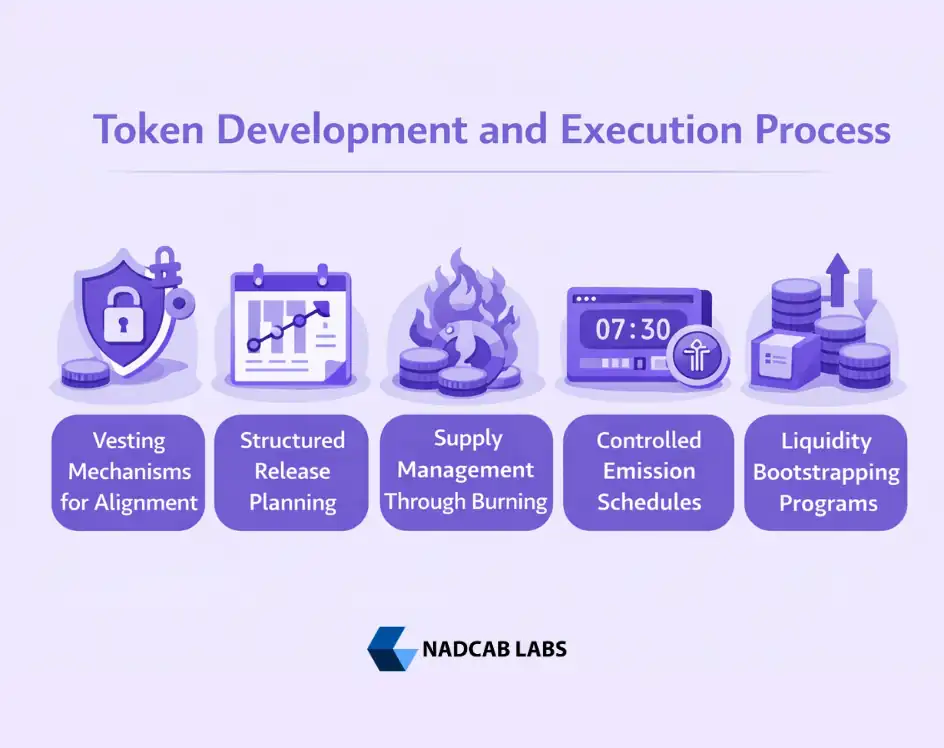 Token Development and Execution Process

07:30

Vesting Mechanisms for Alignment

Structured Release Planning

Supply Management Through Burning

Controlled Emission Schedules

Liquidity Bootstrapping Programs

NADCAB LABS